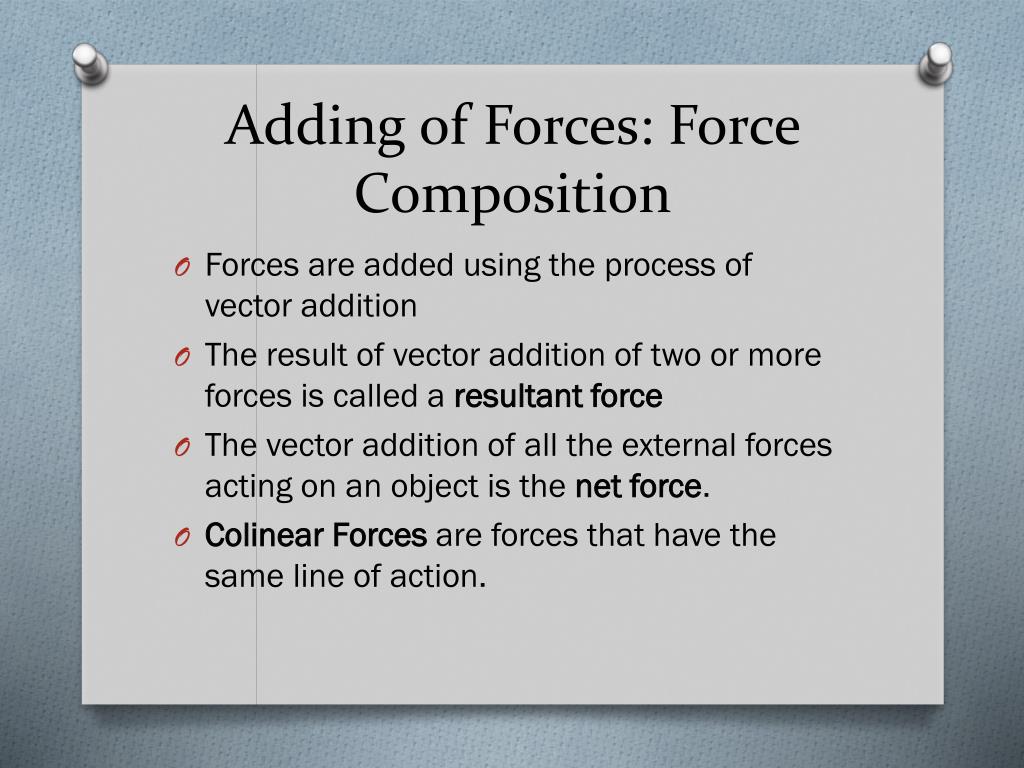 Adding of Forces: Force Composition

O Forces are added using the process of vector addition

O The result of vector addition of two or more forces is called a resultant force

O The vector addition of all the external forces acting on an object is the net force.

O Colinear Forces are forces that have the same line of action.